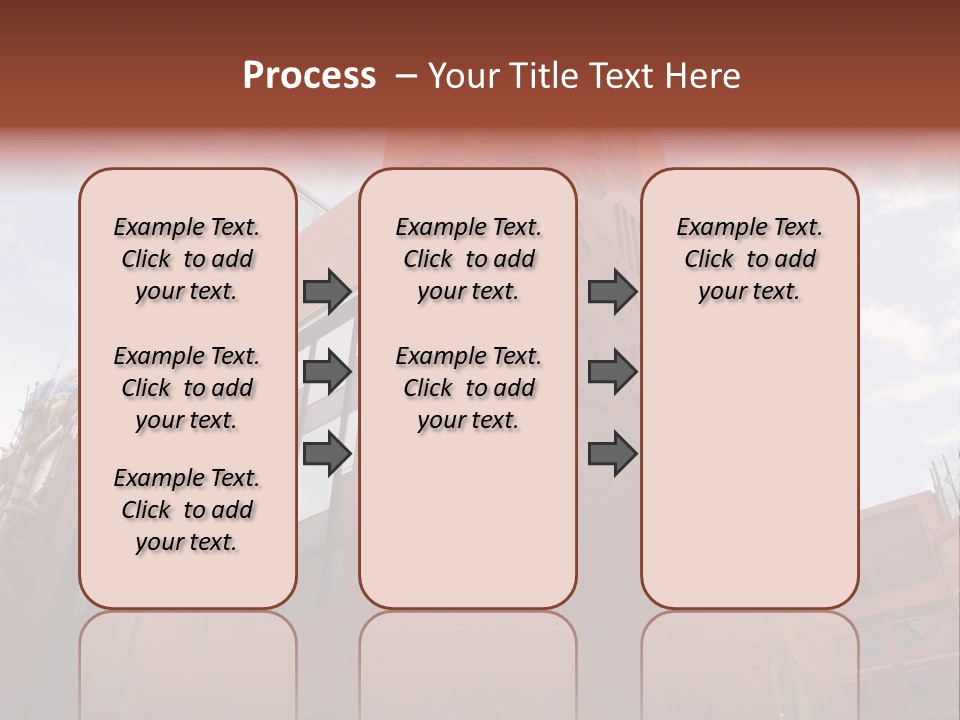 Process – Your Title Text Here

Example Text. Click to add your text.

Example Text. Click to add your text.

Example Text. Click to add your text.

Example Text. Click to add your text.

Example Text. Click to add your text.

Example Text. Click to add your text.